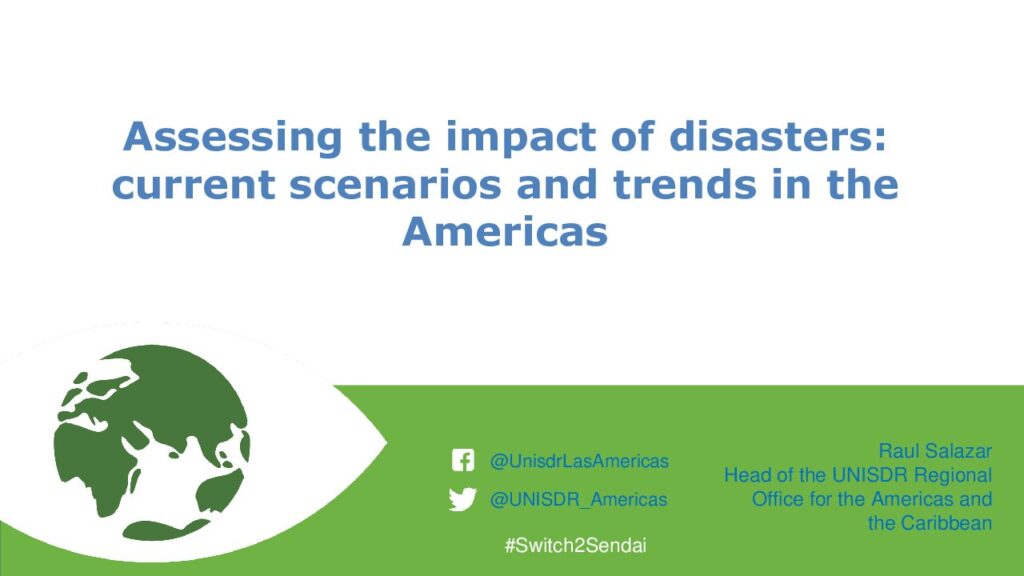 Assessing the impact of disasters: current scenarios and trends in the Americas

@UnisdrLasAmericas

@UNISDR_Americas

#Switch2Sendai

Raul Salazar
Head of the UNISDR Regional Office for the Americas and the Caribbean